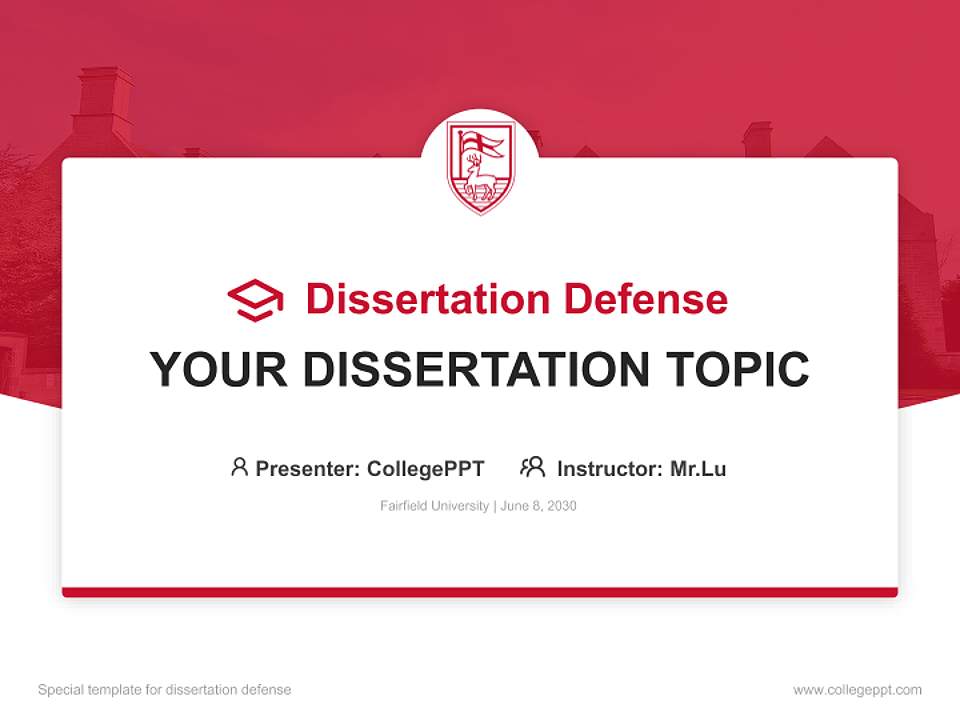 Dissertation Defense

YOUR DISSERTATION TOPIC

Presenter: CollegePPT    Instructor: Mr.Lu

Fairfield University | June 8, 2030

Special template for dissertation defense

www.collegeppt.com